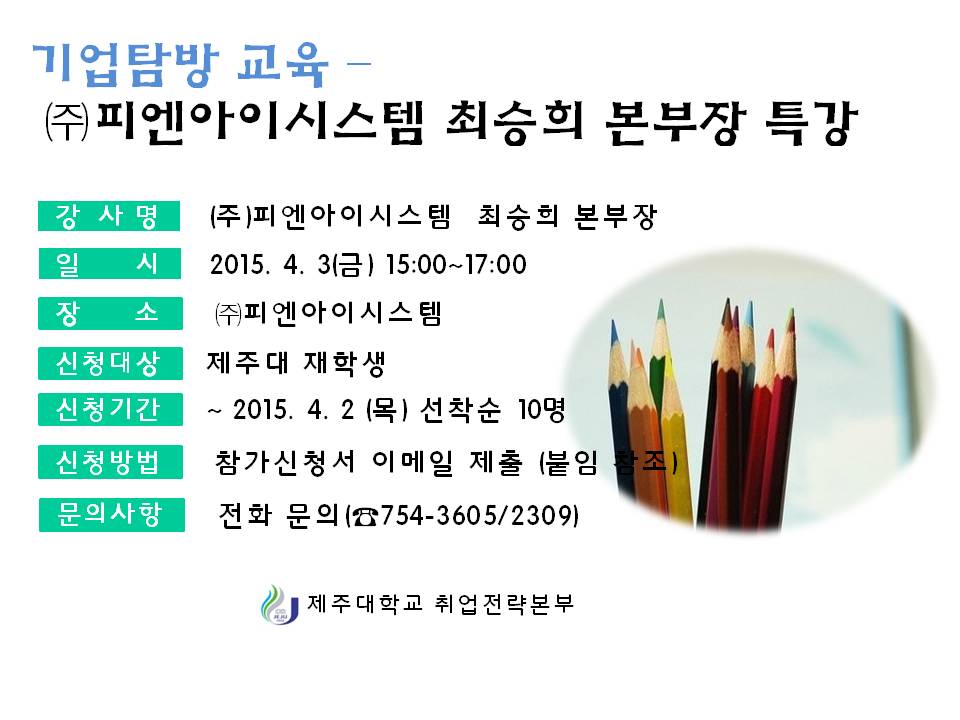 기업탐방 교육 –
㈜피엔아이시스템 최승희 본부장 특강

강 사 명 (주)피엔아이시스템 최승희 본부장
일 시 2015. 4. 3(금) 15:00~17:00
장 소 ㈜피엔아이시스템
신청대상 제주대 재학생
신청기간 ~ 2015. 4. 2 (목) 선착순 10명
신청방법 참가신청서 이메일 제출 (붙임 참조)
문의사항 전화 문의(☎754-3605/2309)

제주대학교 취업전략본부